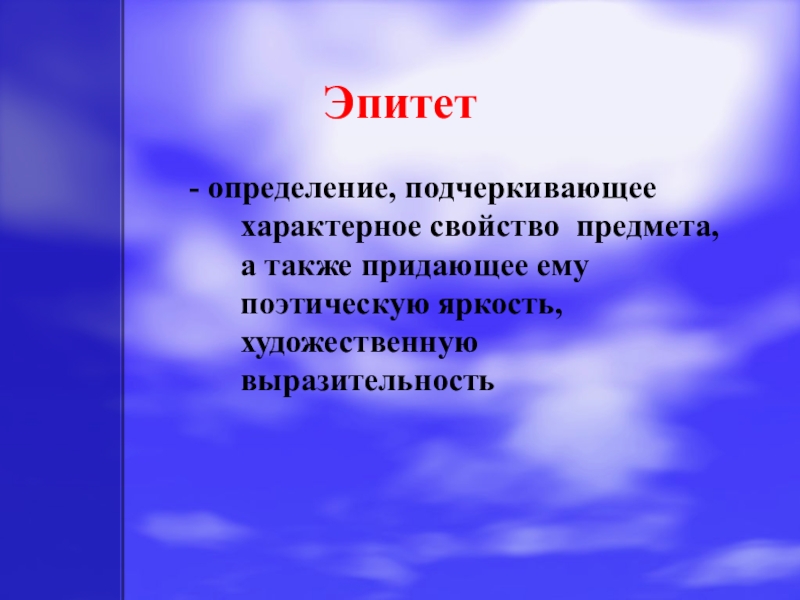 Эпитет

- определение, подчеркивающее характерное свойство предмета, а также придающее ему поэтическую яркость, художественную выразительность